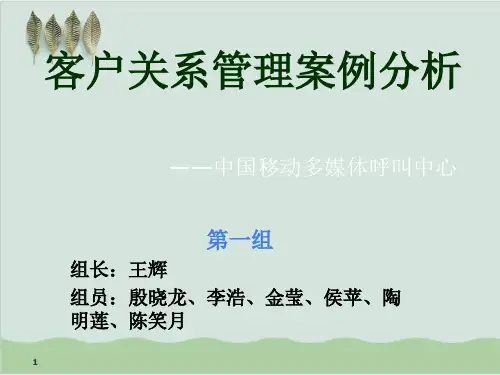 客户关系管理案例分析

——中国移动多媒体呼叫中心

第一组

组长：王辉

组员：殷晓龙、李浩、金莹、侯苹、陶明莲、陈笑月

1